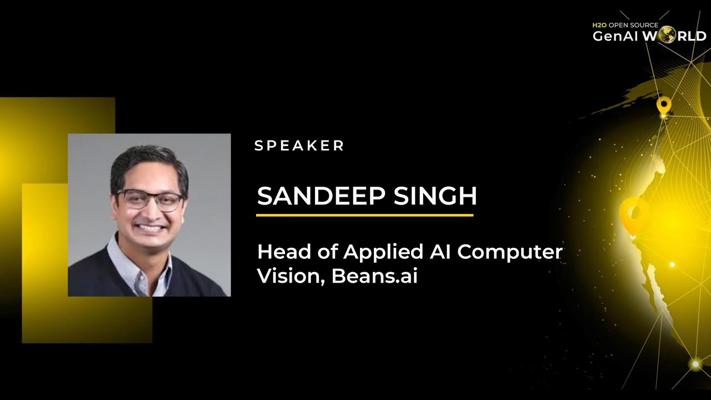 H2O OPEN SOURCE
GenAI WORLD

SPEAKER

SANDEEP SINGH

Head of Applied AI Computer Vision, Beans.ai